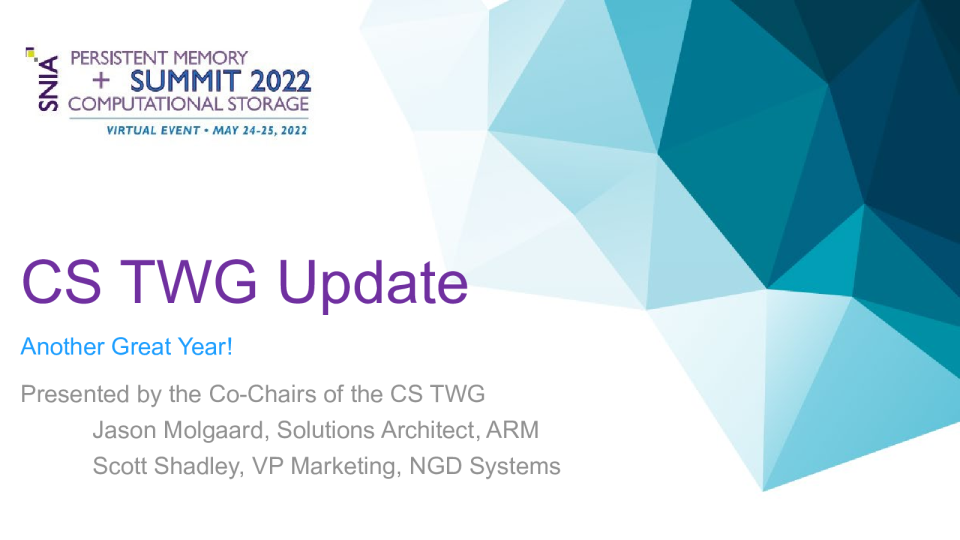 SNIA PERSISTENT MEMORY + SUMMIT 2022 COMPUTATIONAL STORAGE
VIRTUAL EVENT • MAY 24-25, 2022

CS TWG Update

Another Great Year!

Presented by the Co-Chairs of the CS TWG
Jason Molgaard, Solutions Architect, ARM
Scott Shadley, VP Marketing, NGD Systems